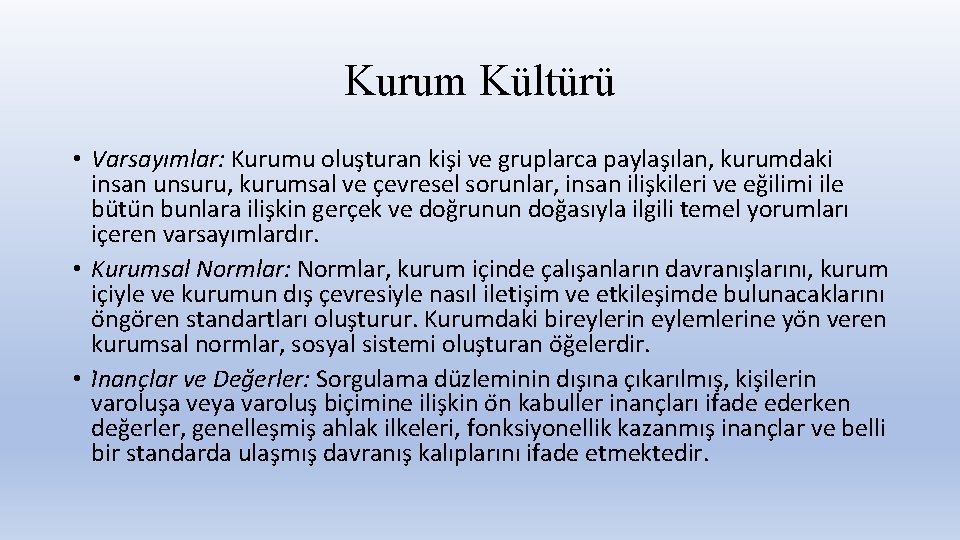 Kurum Kültürü

• Varsayımlar: Kurumu oluşturan kişi ve gruplarca paylaşılan, kurumdaki insan unsuru, kurumsal ve çevresel sorunlar, insan ilişkileri ve eğilimi ile bütün bunlara ilişkin gerçek ve doğrunun doğasıyla ilgili temel yorumları içeren varsayımlardır.

• Kurumsal Normlar: Normlar, kurum içinde çalışanların davranışlarını, kurum içiyle ve kurumun dış çevresiyle nasıl iletişim ve etkileşimde bulunacaklarını öngören standartları oluşturur. Kurumdaki bireylerin eylemlerine yön veren kurumsal normlar, sosyal sistemi oluşturan öğelerdir.

• İnançlar ve Değerler: Sorgulama düzleminin dışına çıkarılmış, kişilerin varoluşa veya varoluş biçimine ilişkin ön kabuller inançları ifade ederken değerler, genelleşmiş ahlak ilkeleri, fonksiyonellik kazanmış inançlar ve belli bir standarda ulaşmış davranış kalıplarını ifade etmektedir.